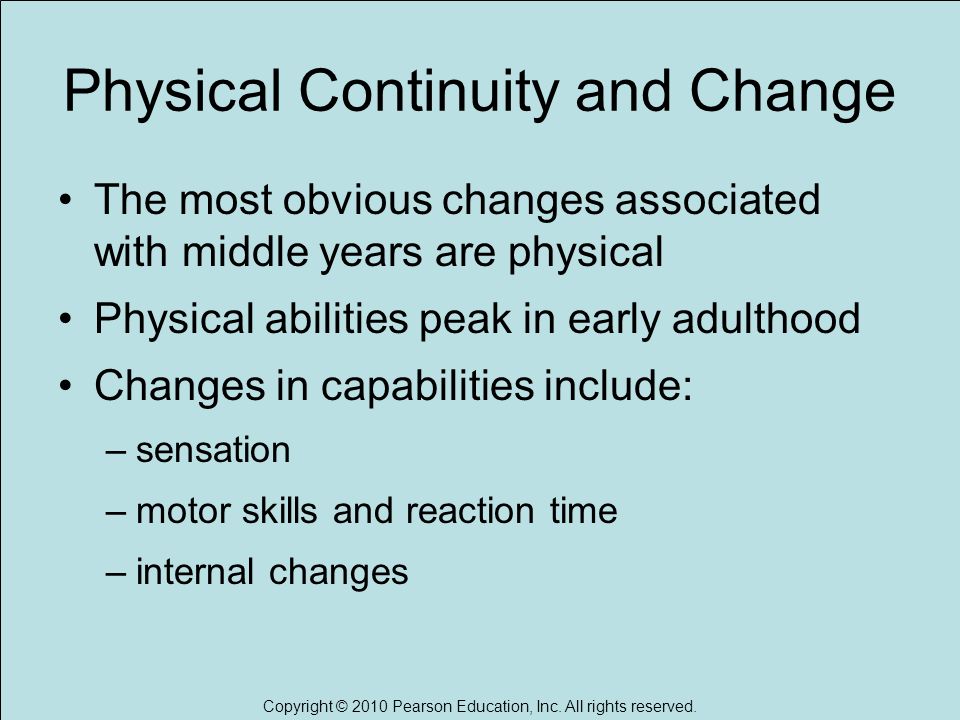 Physical Continuity and Change

• The most obvious changes associated with middle years are physical

• Physical abilities peak in early adulthood

• Changes in capabilities include:

– sensation

– motor skills and reaction time

– internal changes

Copyright © 2010 Pearson Education, Inc. All rights reserved.